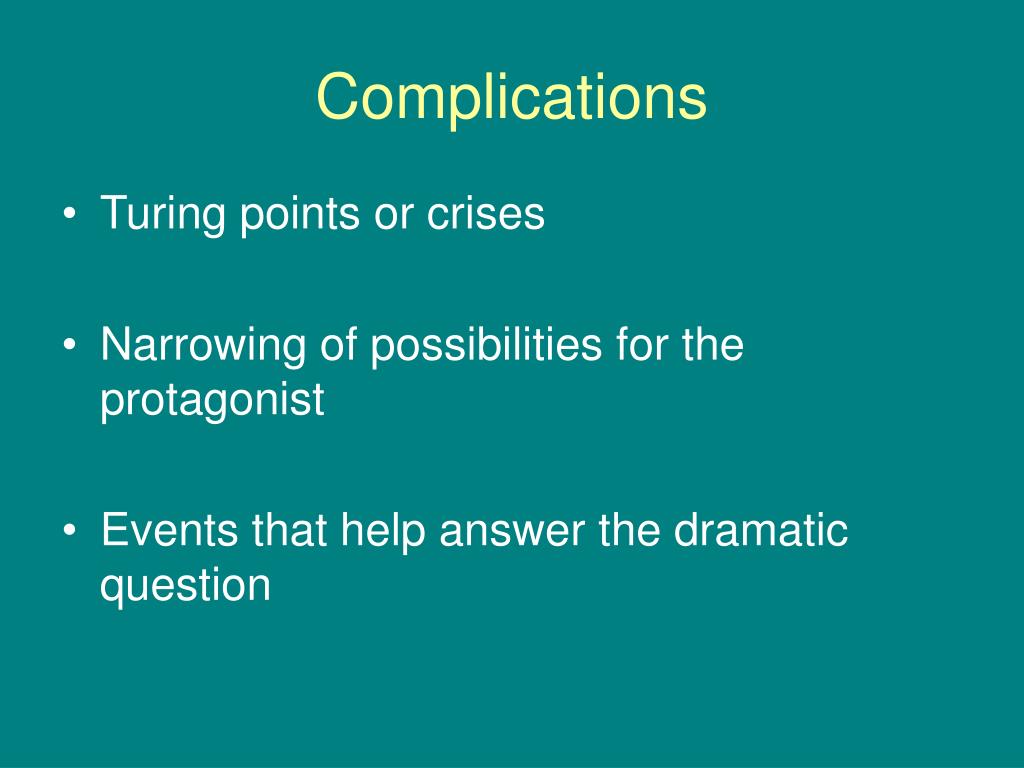 Complications

• Turing points or crises

• Narrowing of possibilities for the protagonist

• Events that help answer the dramatic question